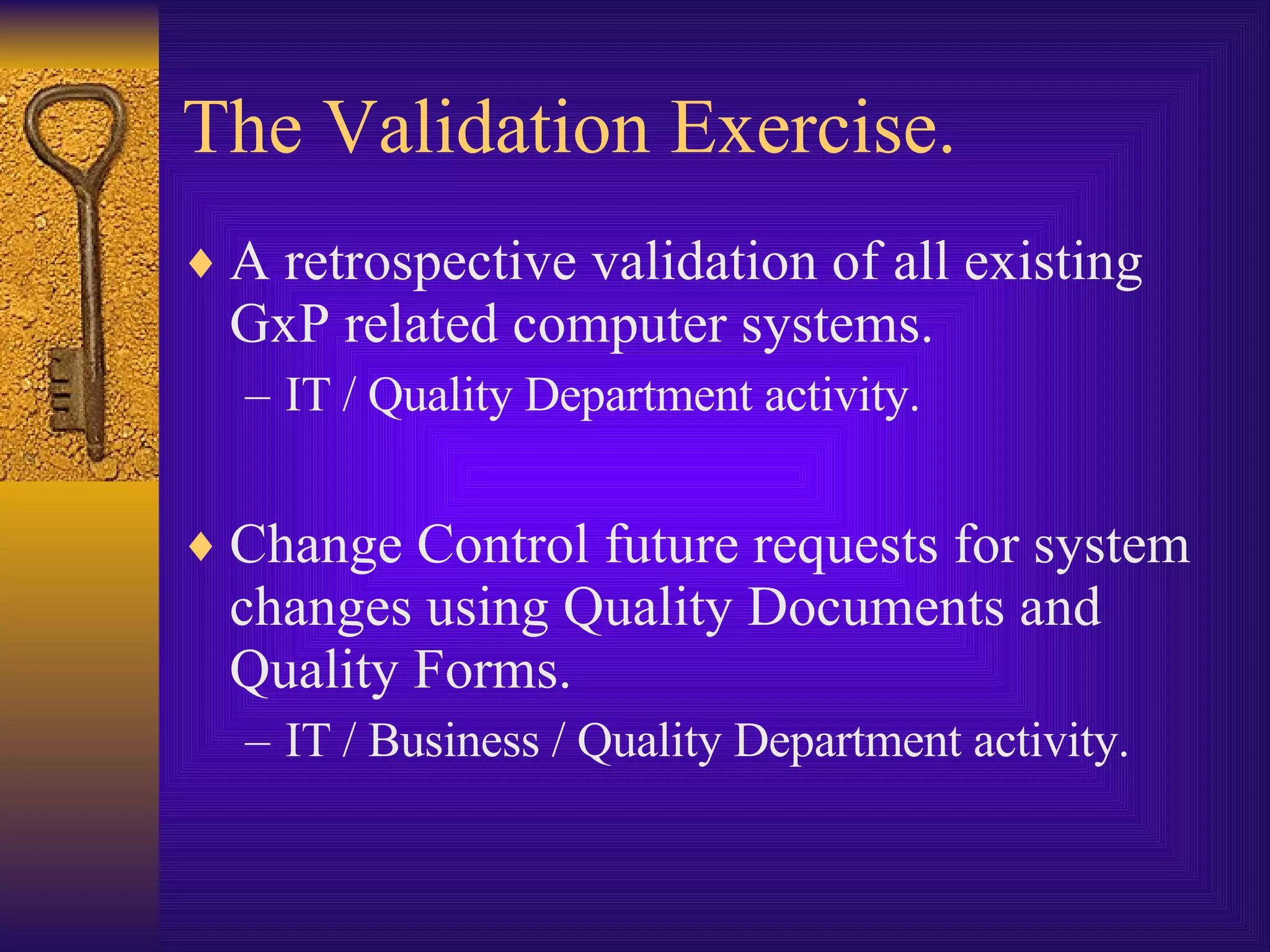 The Validation Exercise.

♦ A retrospective validation of all existing GxP related computer systems.

– IT / Quality Department activity.

♦ Change Control future requests for system changes using Quality Documents and Quality Forms.

– IT / Business / Quality Department activity.